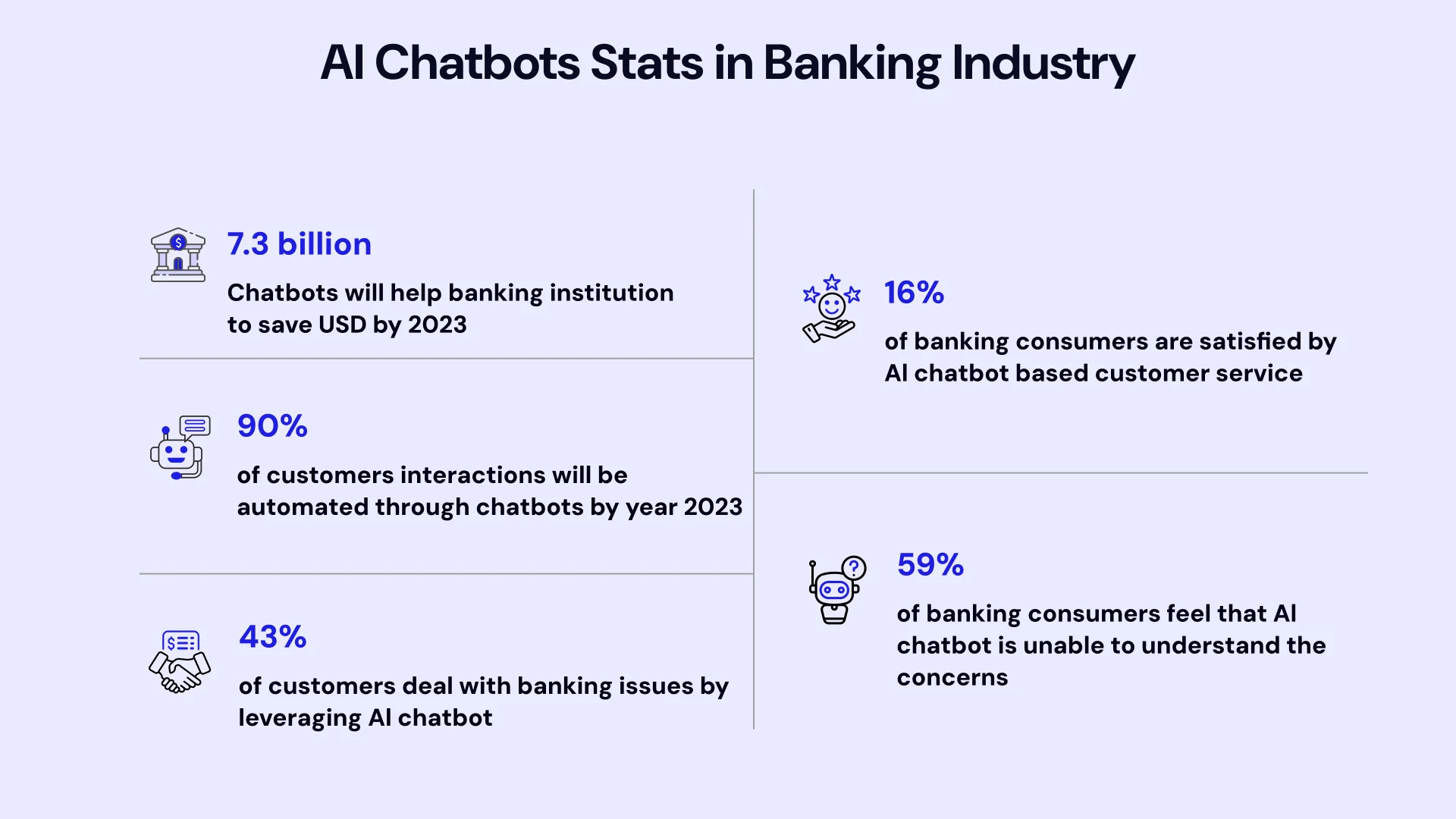 AI Chatbots Stats in Banking Industry

7.3 billion

Chatbots will help banking institution to save USD by 2023

90%

of customers interactions will be automated through chatbots by year 2023

43%

of customers deal with banking issues by leveraging AI chatbot

16%

of banking consumers are satisfied by AI chatbot based customer service

59%

of banking consumers feel that AI chatbot is unable to understand the concerns